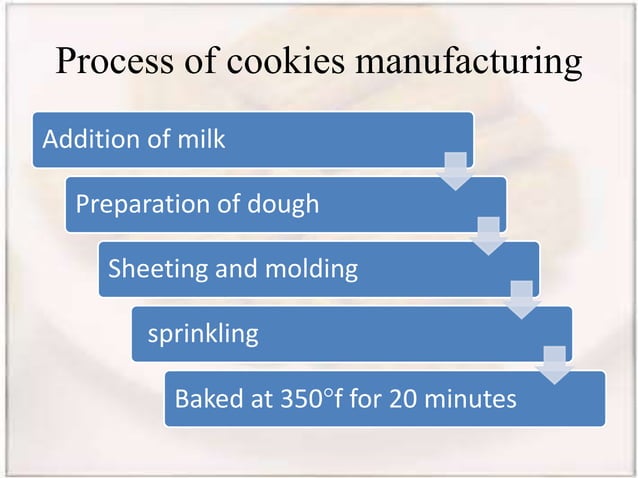 Process of cookies manufacturing

Addition of milk

Preparation of dough

Sheeting and molding

sprinkling

Baked at 350°f for 20 minutes